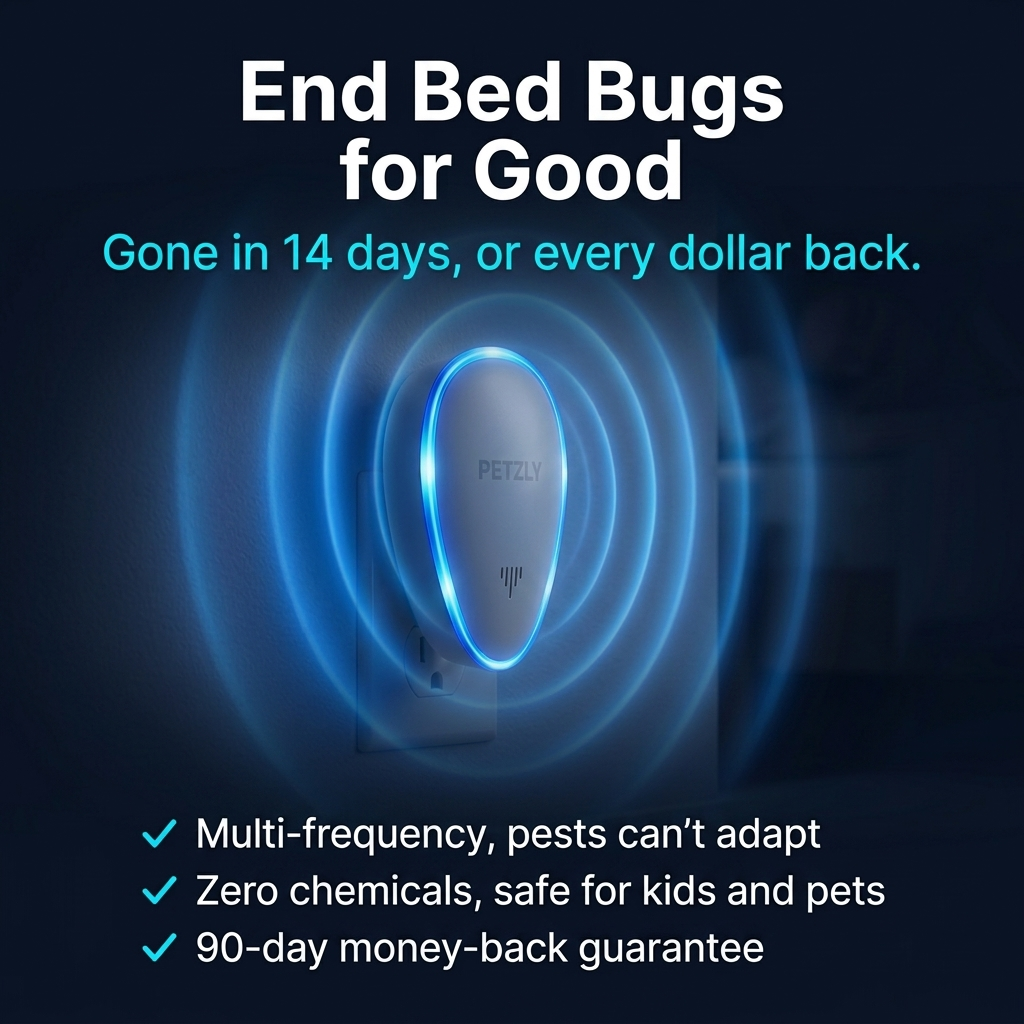 End Bed Bugs for Good

Gone in 14 days, or every dollar back.

PETZLY

✓ Multi-frequency, pests can't adapt
✓ Zero chemicals, safe for kids and pets
✓ 90-day money-back guarantee